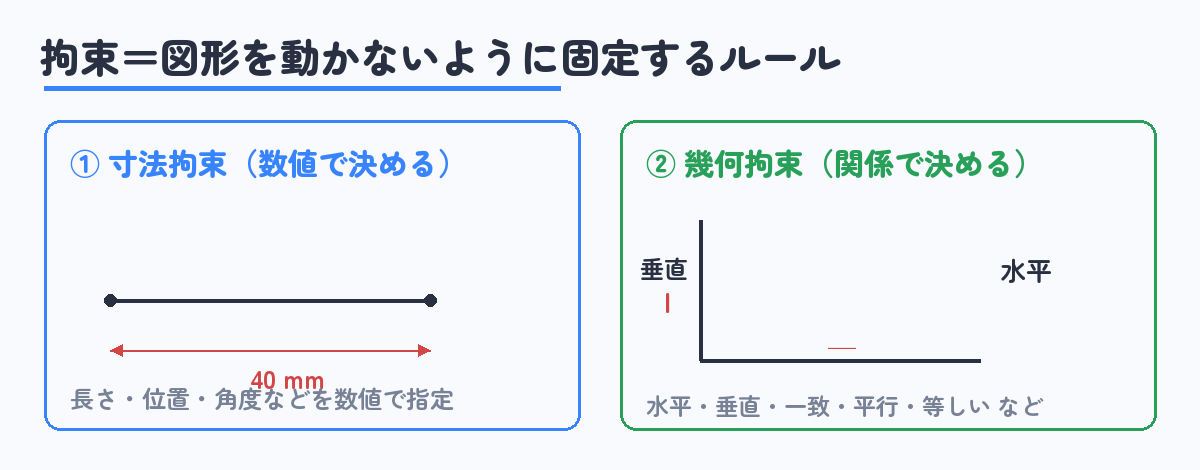 拘束＝図形を動かないように固定するルール

① 寸法拘束（数値で決める）

40 mm

長さ・位置・角度などを数値で指定

② 幾何拘束（関係で決める）

垂直

水平

水平・垂直・一致・平行・等しい など